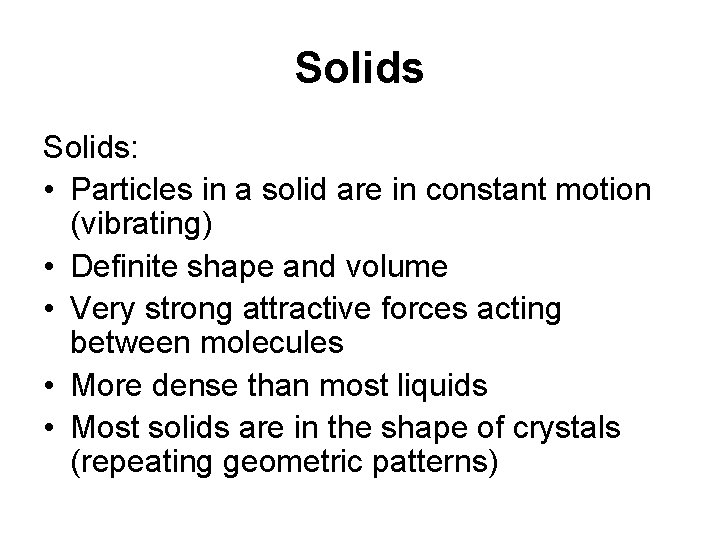 Solids

Solids:
• Particles in a solid are in constant motion (vibrating)
• Definite shape and volume
• Very strong attractive forces acting between molecules
• More dense than most liquids
• Most solids are in the shape of crystals (repeating geometric patterns)